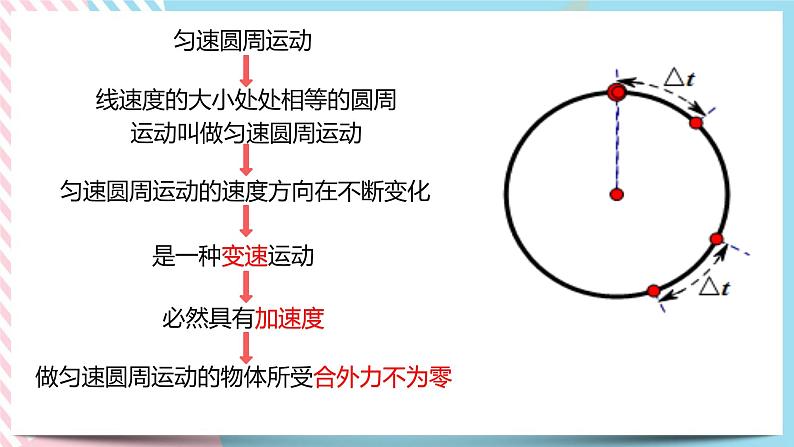 匀速圆周运动

线速度的大小处处相等的圆周运动叫做匀速圆周运动

匀速圆周运动的速度方向在不断变化

是一种变速运动

必然具有加速度

做匀速圆周运动的物体所受合外力不为零

$\Delta t$

$\Delta t$